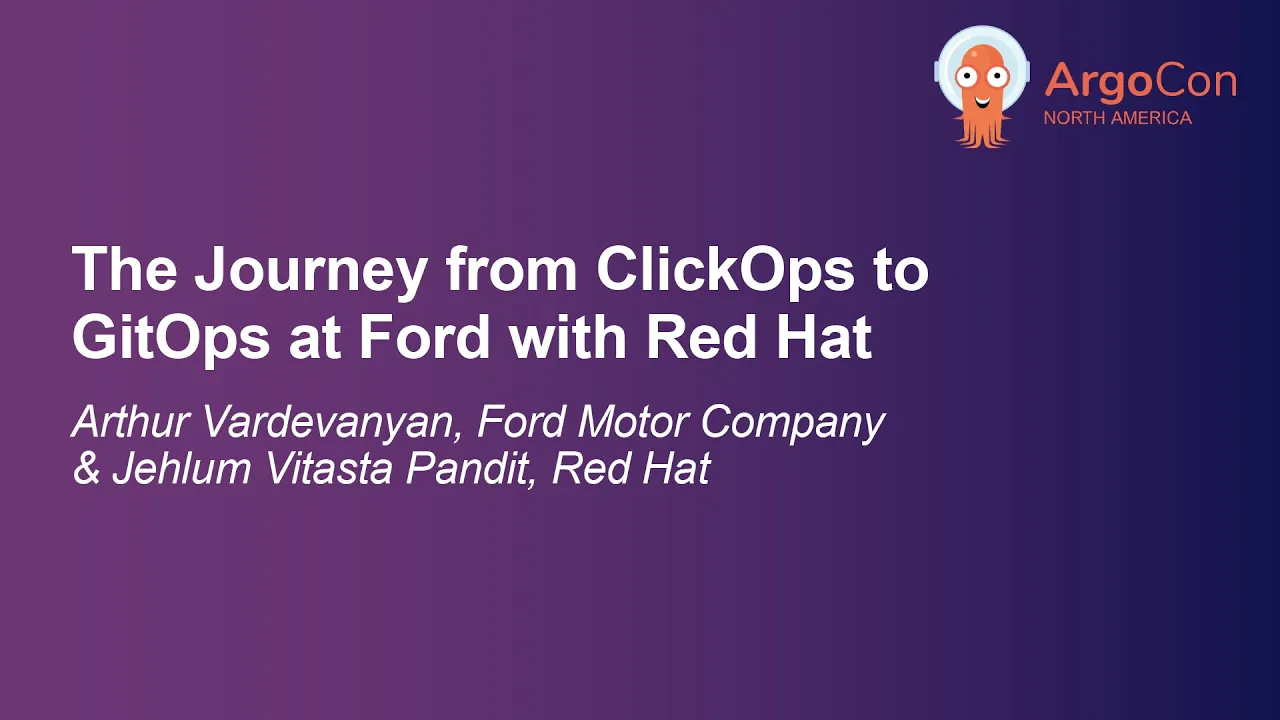 ArgoCon
NORTH AMERICA

The Journey from ClickOps to GitOps at Ford with Red Hat

Arthur Vardevanyan, Ford Motor Company & Jehlum Vitasta Pandit, Red Hat